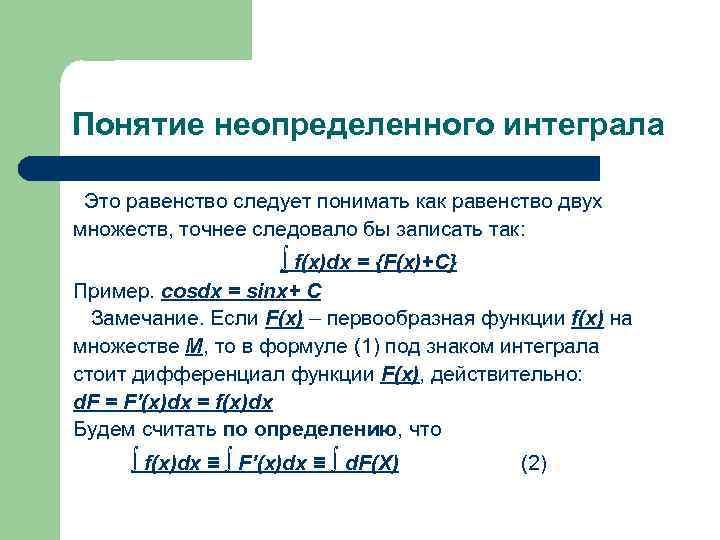 Понятие неопределенного интеграла

Это равенство следует понимать как равенство двух множеств, точнее следовало бы записать так:

$\int f(x)dx = \{F(x)+C\}$

Пример. $cosdx = sinx + C$

Замечание. Если $F(x)$ – первообразная функции $f(x)$ на множестве $M$, то в формуле (1) под знаком интеграла стоит дифференциал функции $F(x)$, действительно:

$dF = F'(x)dx = f(x)dx$

Будем считать по определению, что

$\int f(x)dx \equiv \int F'(x)dx \equiv \int dF(X)$ (2)